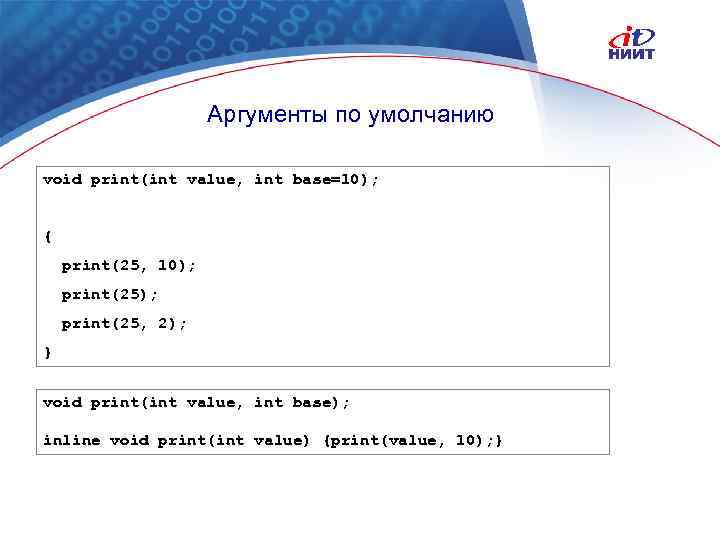 it
НИИТ

Аргументы по умолчанию

void print(int value, int base=10);

{
print(25, 10);
print(25);
print(25, 2);
}

void print(int value, int base);

inline void print(int value) {print(value, 10);}